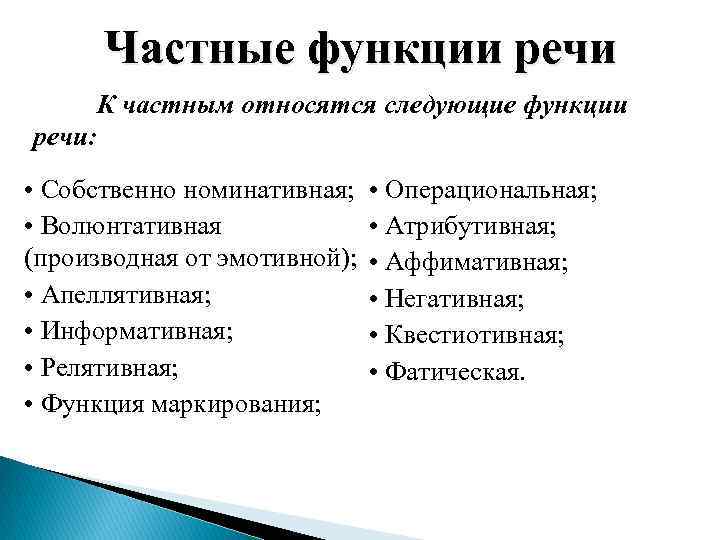 Частные функции речи

К частным относятся следующие функции речи:

• Собственно номинативная;
• Волюнтативная (производная от эмотивной);
• Апеллятивная;
• Информативная;
• Релятивная;
• Функция маркирования;

• Операциональная;
• Атрибутивная;
• Аффимативная;
• Негативная;
• Квестиотивная;
• Фатическая.